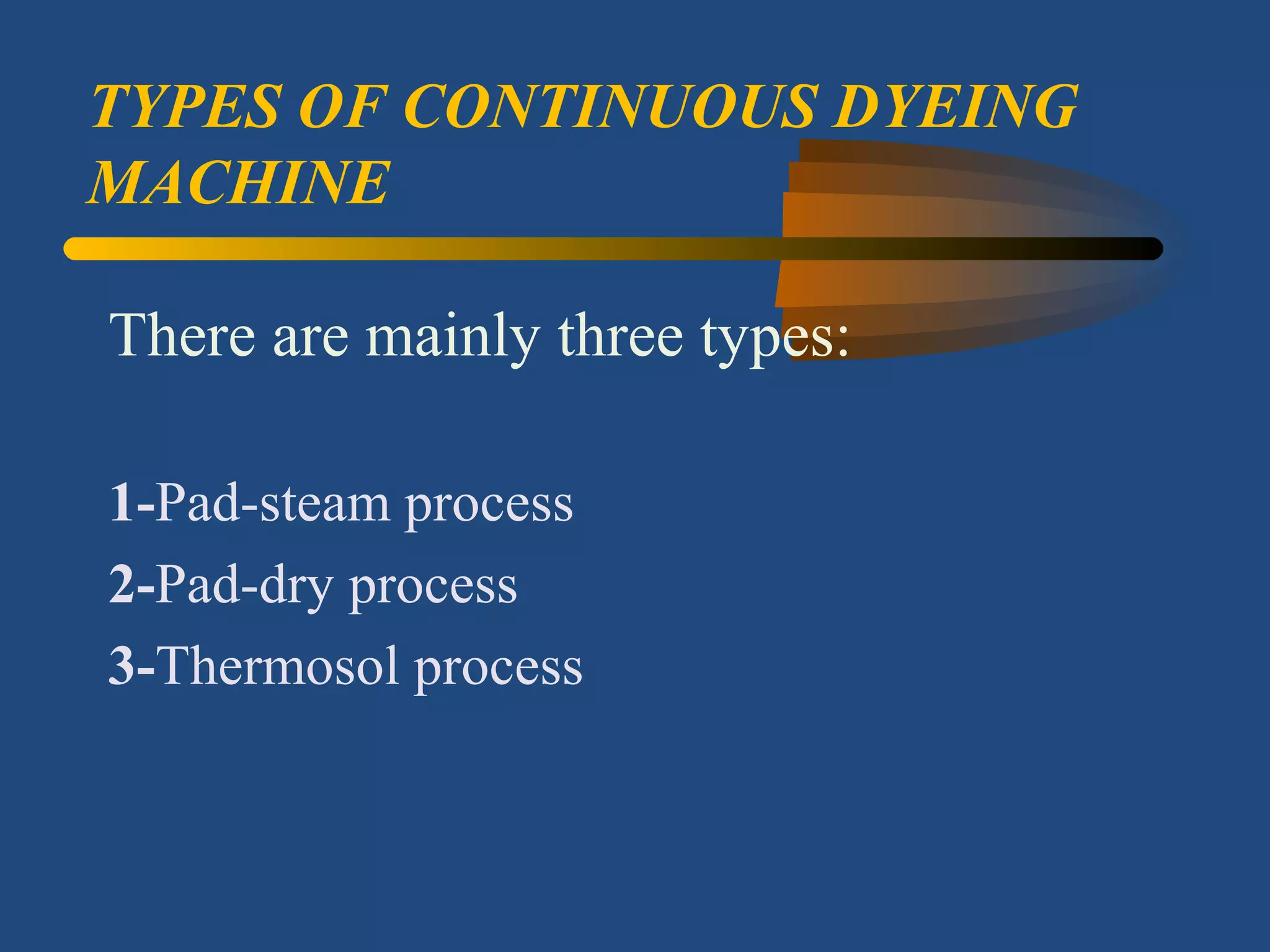 TYPES OF CONTINUOUS DYEING MACHINE

There are mainly three types:

1-Pad-steam process
2-Pad-dry process
3-Thermosol process